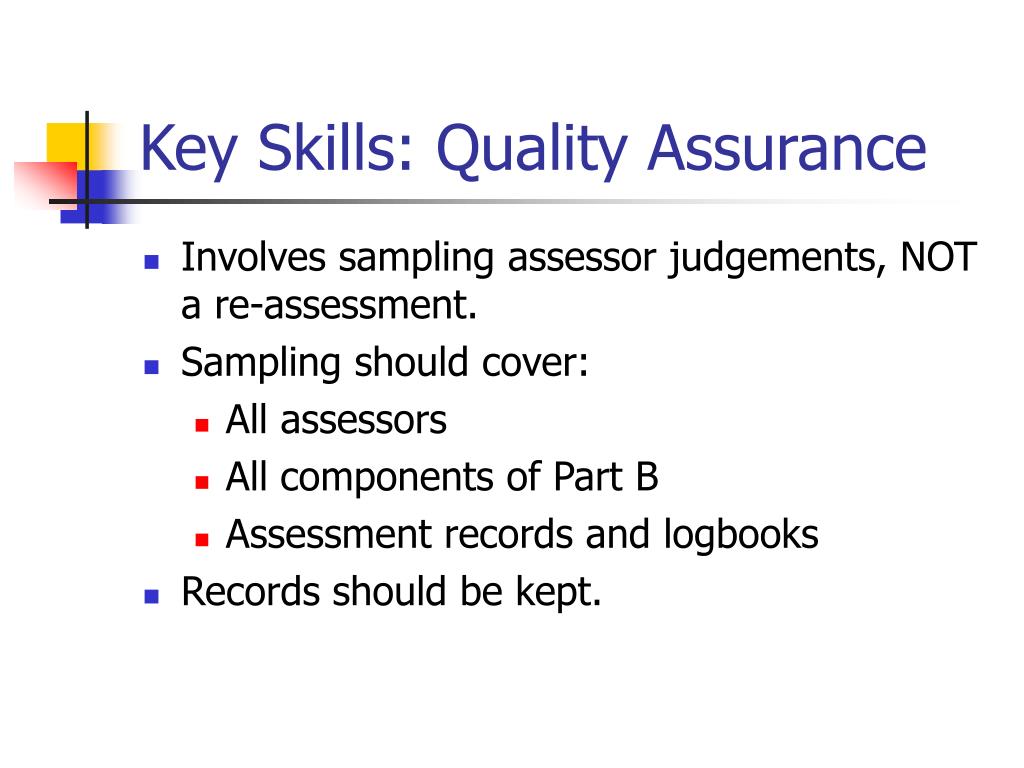 Key Skills: Quality Assurance

- Involves sampling assessor judgements, NOT a re-assessment.
- Sampling should cover:
  - All assessors
  - All components of Part B
  - Assessment records and logbooks
- Records should be kept.